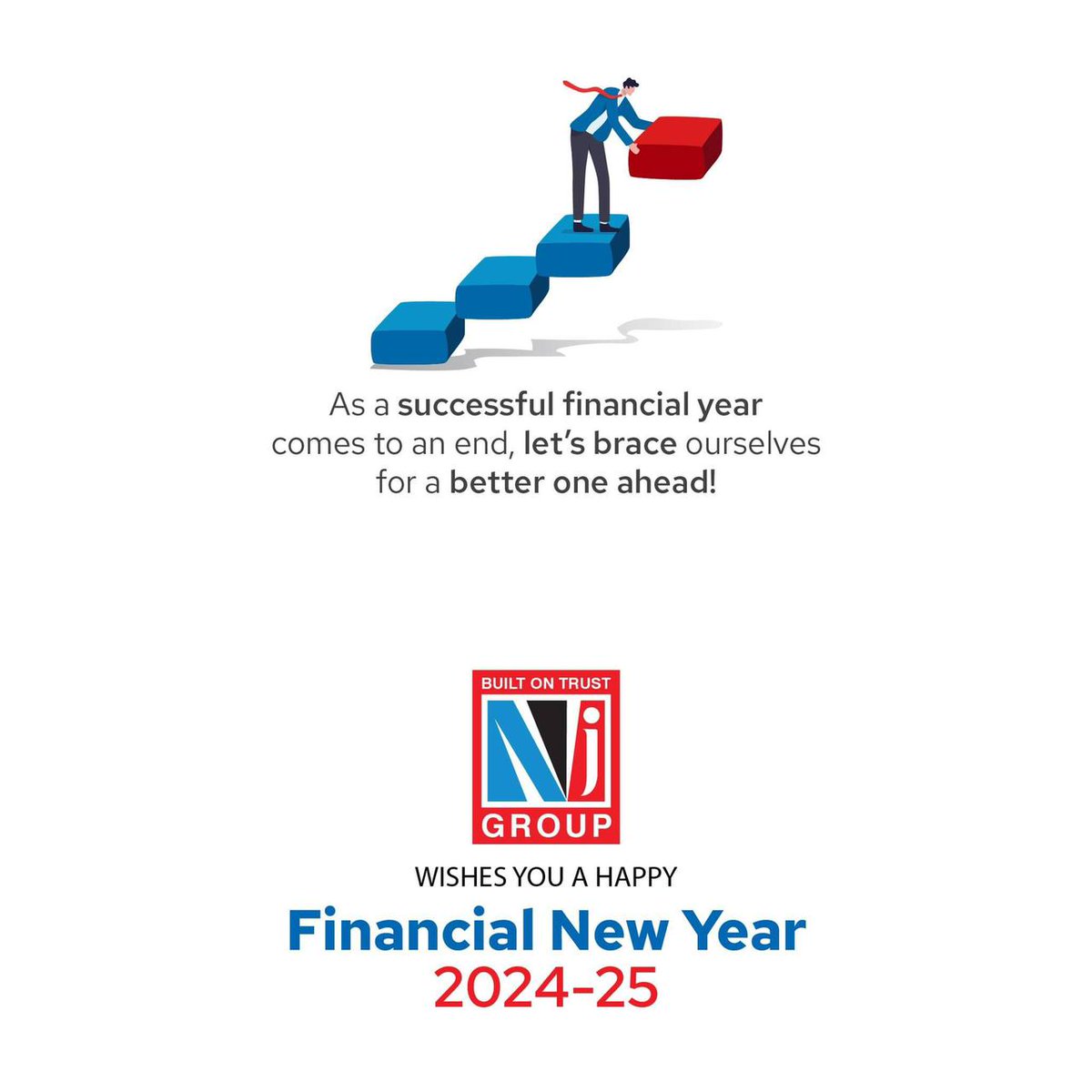 As a successful financial year comes to an end, let's brace ourselves for a better one ahead!

BUILT ON TRUST
NJ
GROUP

WISHES YOU A HAPPY
Financial New Year
2024-25